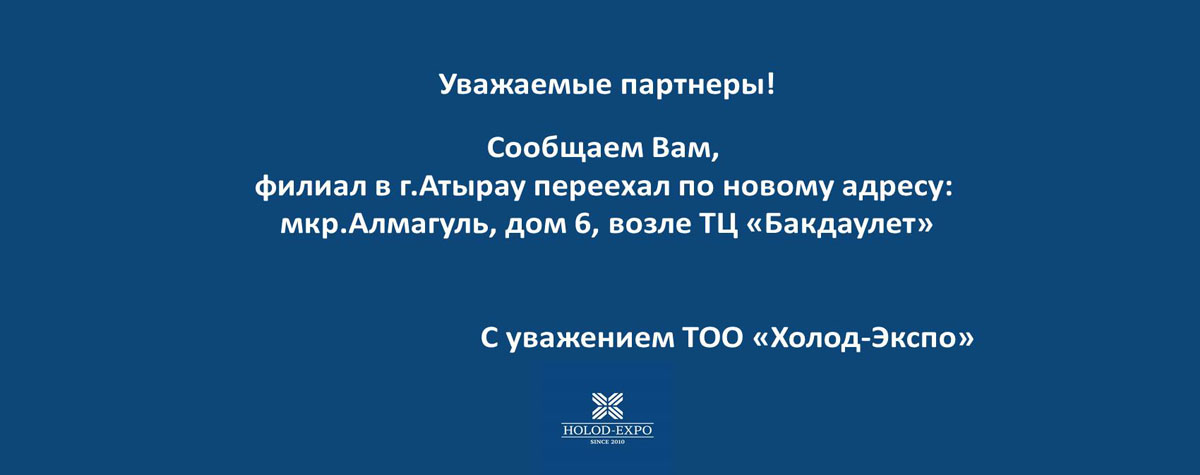 Уважаемые партнеры!

Сообщаем Вам,
филиал в г.Атырау переехал по новому адресу:
мкр.Алмагуль, дом 6, возле ТЦ «Бакдаулет»

С уважением ТОО «Холод-Экспо»

HOLOD-EXPO
SINCE 2010